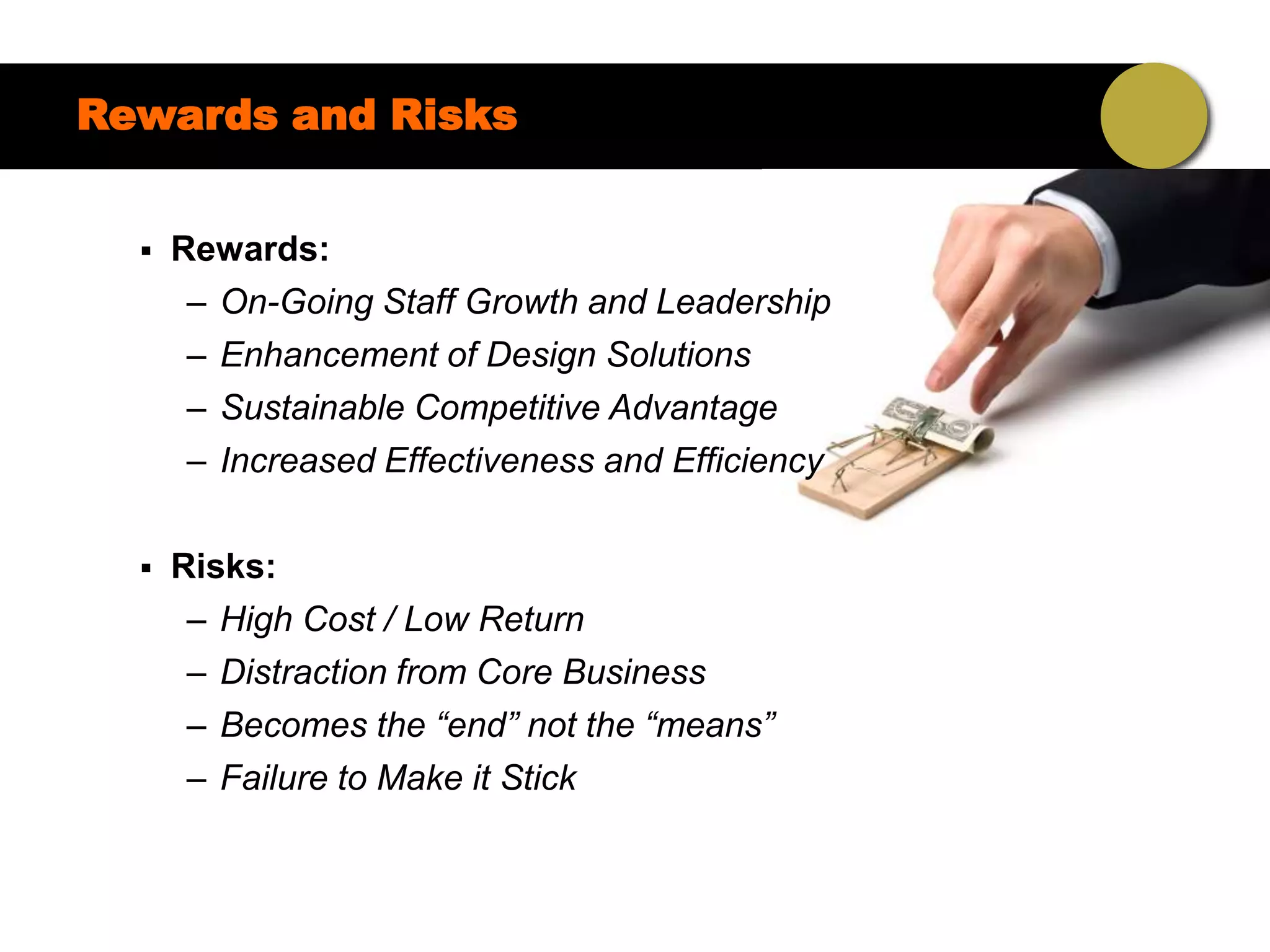 Rewards and Risks

▪ Rewards:

– On-Going Staff Growth and Leadership

– Enhancement of Design Solutions

– Sustainable Competitive Advantage

– Increased Effectiveness and Efficiency

▪ Risks:

– High Cost / Low Return

– Distraction from Core Business

– Becomes the “end” not the “means”

– Failure to Make it Stick